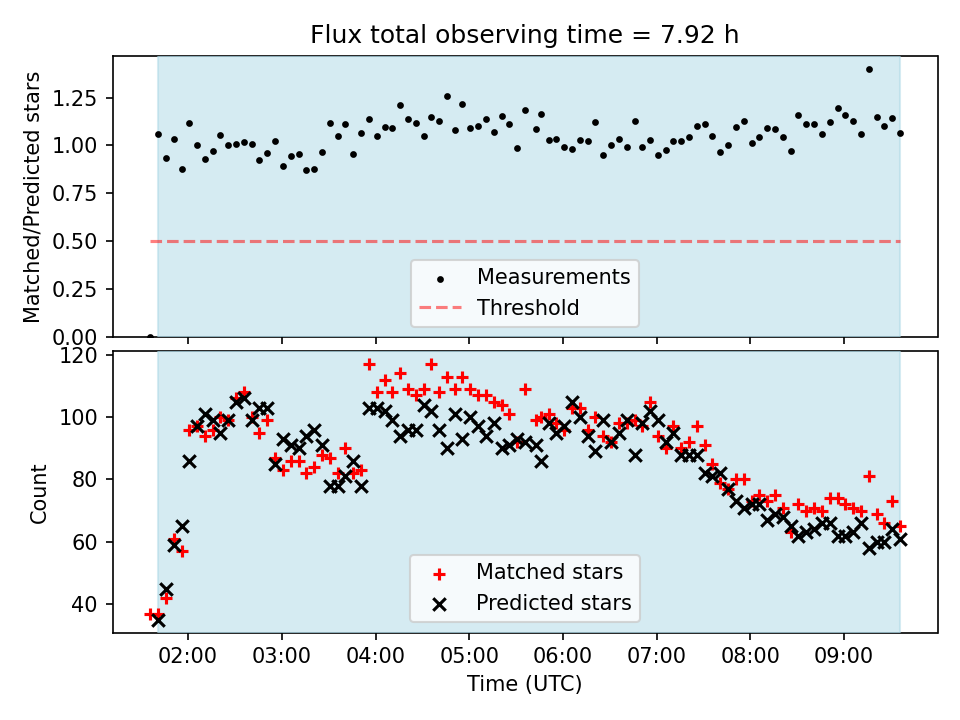 Flux total observing time = 7.92 h

Matched/Predicted stars

1.25
1.00
0.75
0.50
0.25
0.00

Measurements
Threshold

Count

120
100
80
60
40

Matched stars
Predicted stars

02:00 03:00 04:00 05:00 06:00 07:00 08:00 09:00

Time (UTC)